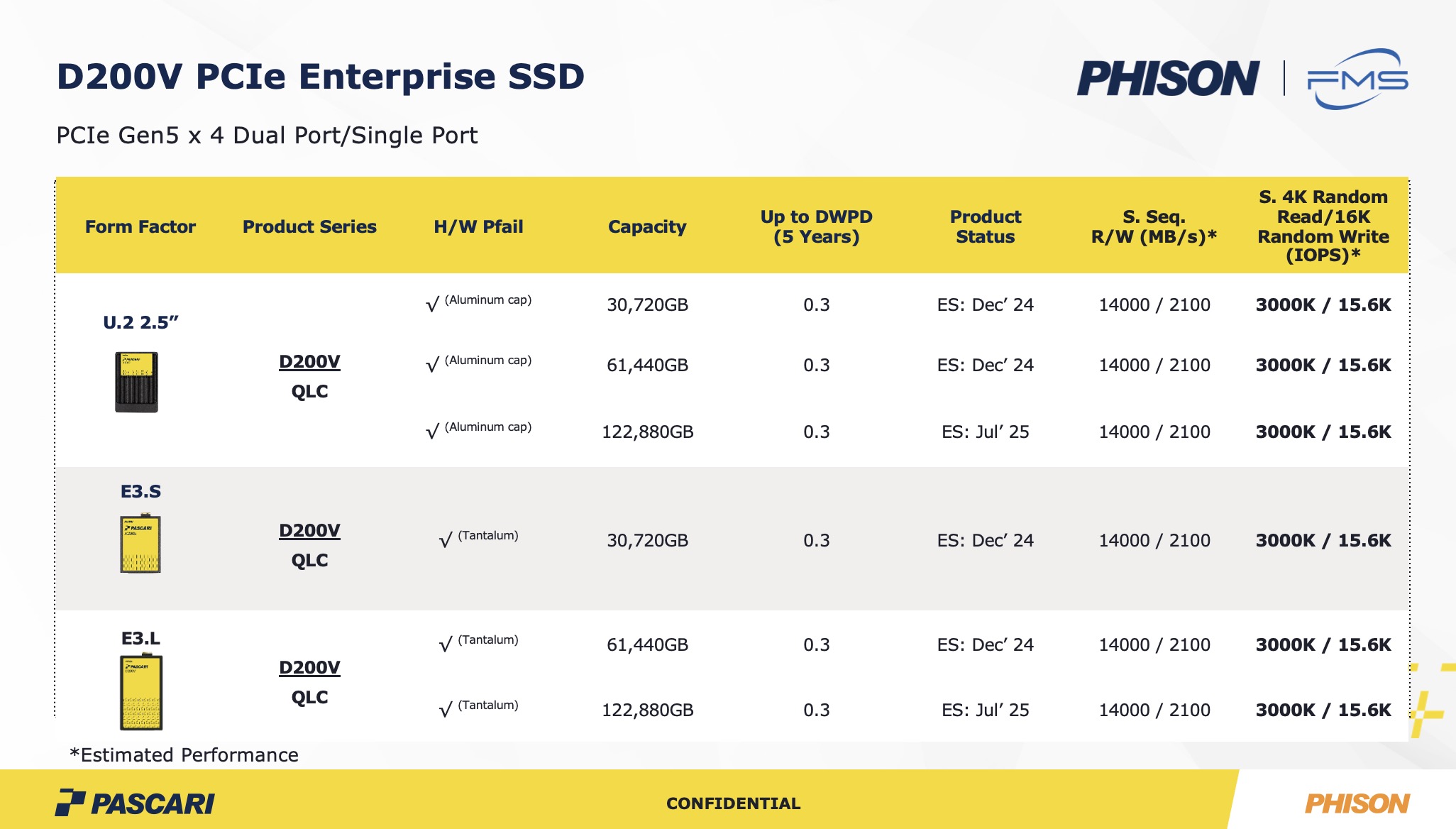 D200V PCIe Enterprise SSD

PHISON | FMS

PCIe Gen5 x 4 Dual Port/Single Port

| Form Factor | Product Series | H/W Pfail | Capacity | Up to DWPD (5 Years) | Product Status | S. Seq. R/W (MB/s)* | S. 4K Random Read/16K Random Write (IOPS)* |
|---|---|---|---|---|---|---|---|
| U.2 2.5” | D200V QLC | √ (Aluminum cap) | 30,720GB | 0.3 | ES: Dec’ 24 | 14000 / 2100 | 3000K / 15.6K |
| | | √ (Aluminum cap) | 61,440GB | 0.3 | ES: Dec’ 24 | 14000 / 2100 | 3000K / 15.6K |
| | | √ (Aluminum cap) | 122,880GB | 0.3 | ES: Jul’ 25 | 14000 / 2100 | 3000K / 15.6K |
| E3.S | D200V QLC | √ (Tantalum) | 30,720GB | 0.3 | ES: Dec’ 24 | 14000 / 2100 | 3000K / 15.6K |
| E3.L | D200V QLC | √ (Tantalum) | 61,440GB | 0.3 | ES: Dec’ 24 | 14000 / 2100 | 3000K / 15.6K |
| | | √ (Tantalum) | 122,880GB | 0.3 | ES: Jul’ 25 | 14000 / 2100 | 3000K / 15.6K |

*Estimated Performance

PASCARI    CONFIDENTIAL    PHISON